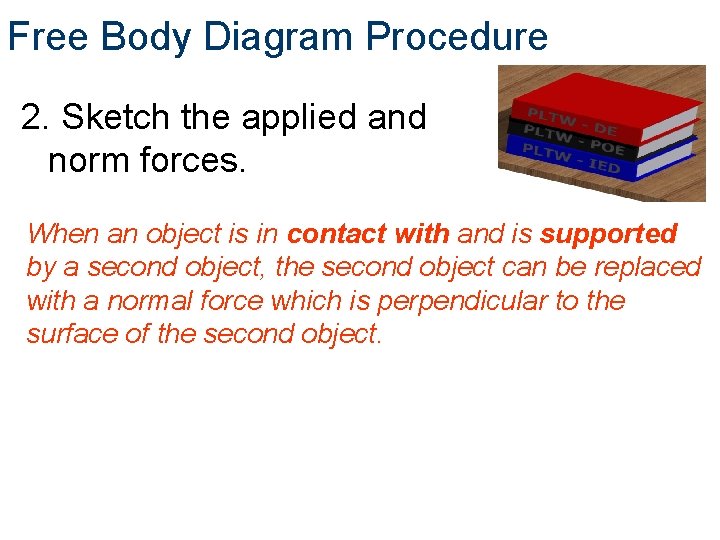 Free Body Diagram Procedure

2. Sketch the applied and norm forces.

PLTW - DE
PLTW - POE
PLTW - IED

When an object is in contact with and is supported by a second object, the second object can be replaced with a normal force which is perpendicular to the surface of the second object.